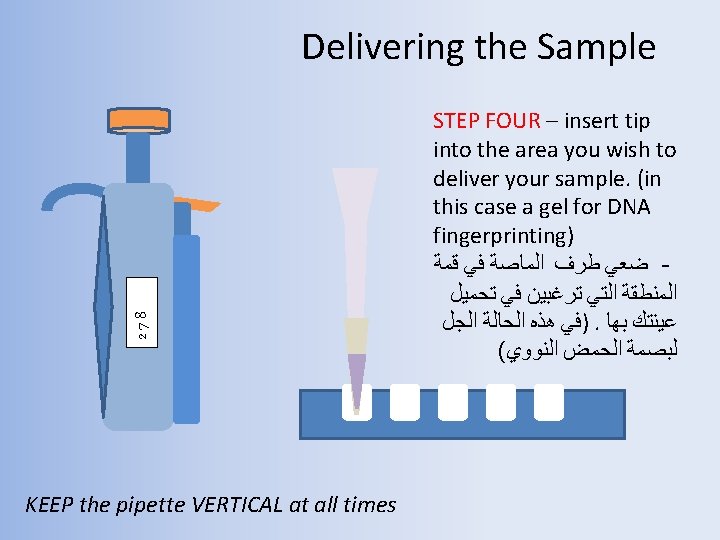 Delivering the Sample

STEP FOUR – insert tip into the area you wish to deliver your sample. (in this case a gel for DNA fingerprinting)
- ضعي طرف الماصة في قمة المنطقة التي ترغبين في تحميل عينتك بها . (في هذه الحالة الجل لبصمة الحمض النووي)

2 7 8

KEEP the pipette VERTICAL at all times